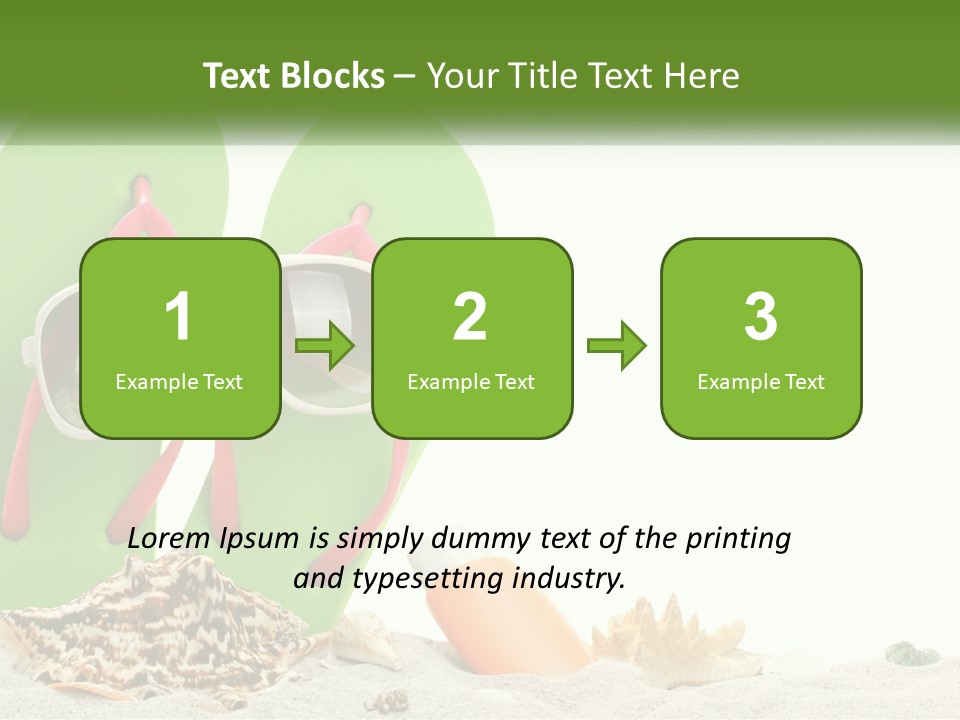 Text Blocks – Your Title Text Here

1
Example Text

2
Example Text

3
Example Text

Lorem Ipsum is simply dummy text of the printing and typesetting industry.